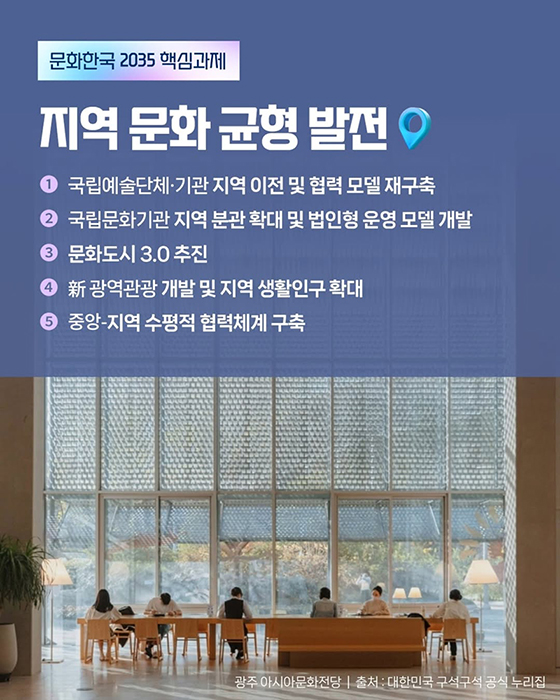 문화한국 2035 핵심과제

지역 문화 균형 발전

1 국립예술단체·기관 지역 이전 및 협력 모델 재구축
2 국립문화기관 지역 분관 확대 및 법인형 운영 모델 개발
3 문화도시 3.0 추진
4 新 광역관광 개발 및 지역 생활인구 확대
5 중앙-지역 수평적 협력체계 구축

광주 아시아문화전당 | 출처 : 대한민국 구석구석 공식 누리집